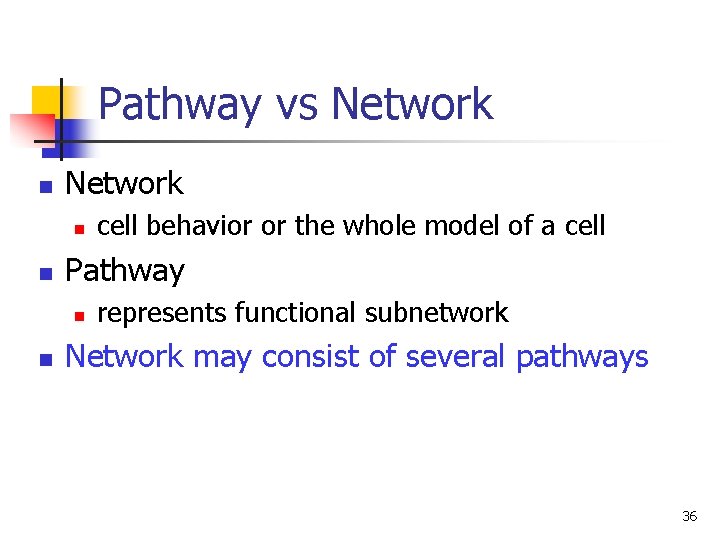 Pathway vs Network

• Network
• cell behavior or the whole model of a cell
• Pathway
• represents functional subnetwork
• Network may consist of several pathways

36